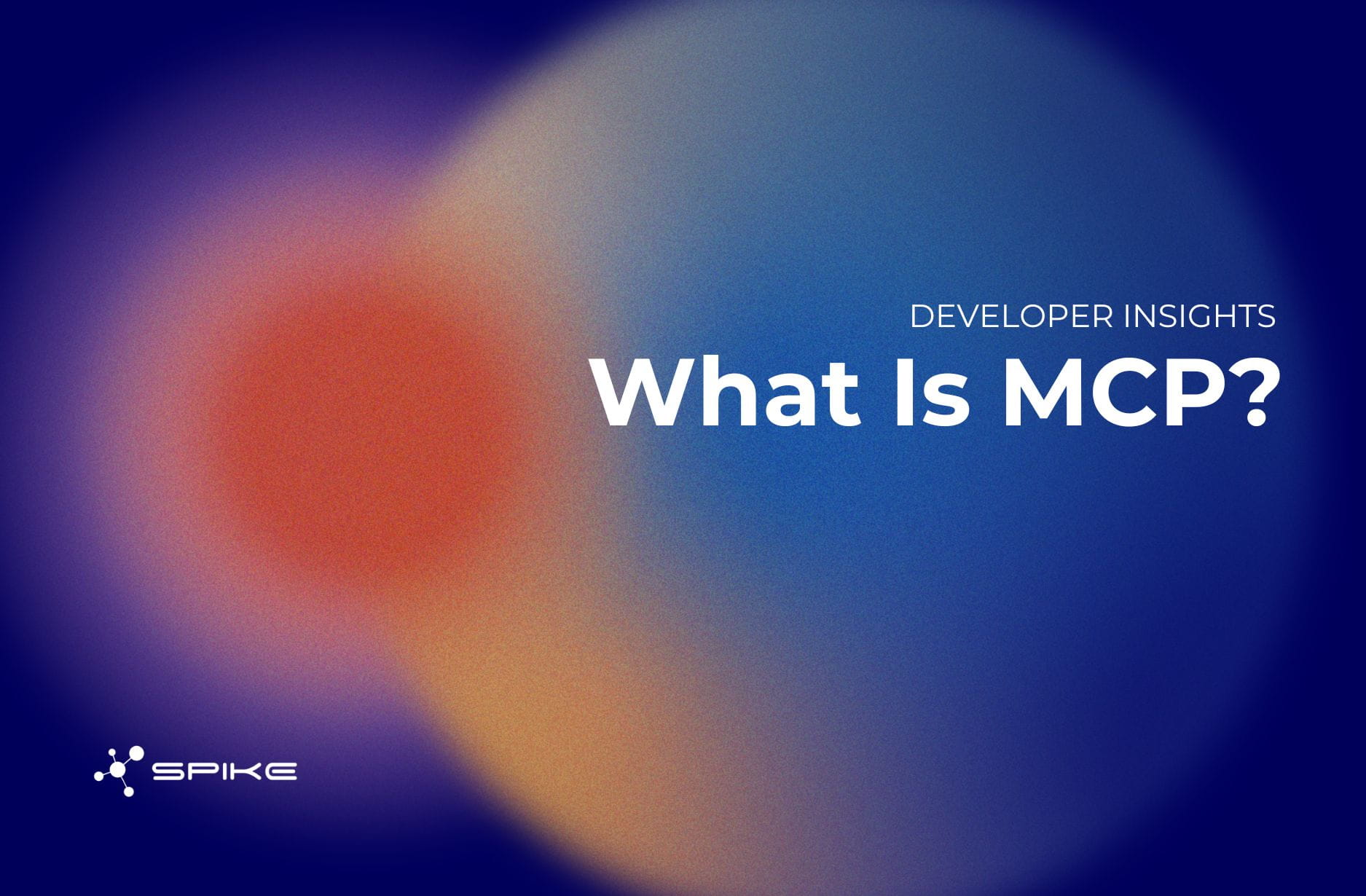 DEVELOPER INSIGHTS

What Is MCP?

SPIKE